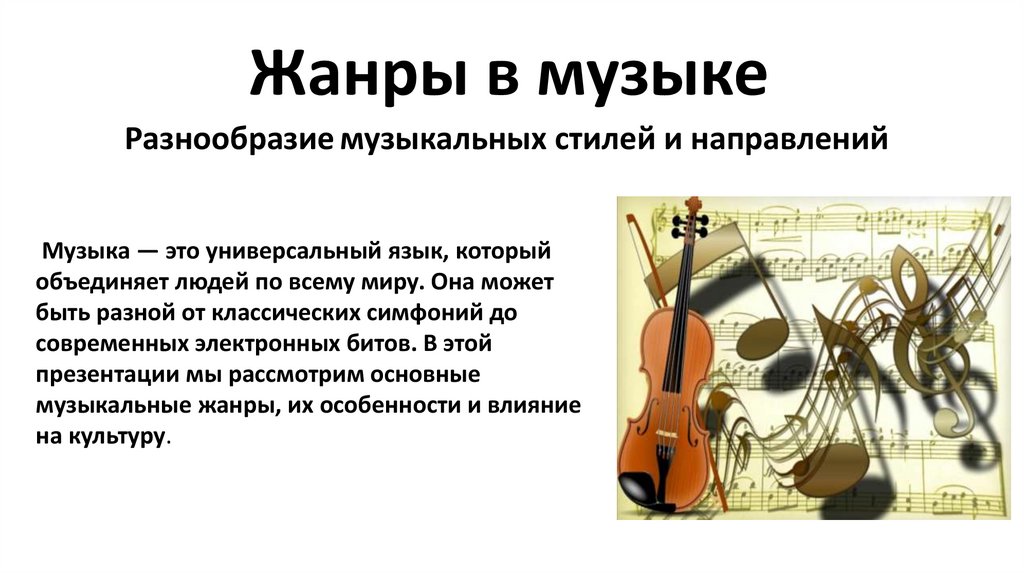 Жанры в музыке

Разнообразие музыкальных стилей и направлений

Музыка — это универсальный язык, который объединяет людей по всему миру. Она может быть разной от классических симфоний до современных электронных битов. В этой презентации мы рассмотрим основные музыкальные жанры, их особенности и влияние на культуру.